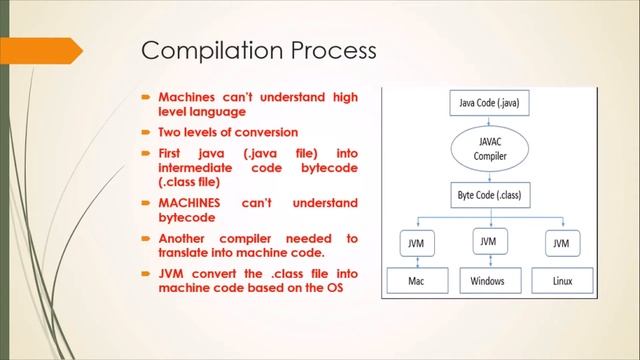 Compilation Process

Machines can't understand high level language

Two levels of conversion

First java (.java file) into intermediate code bytecode (.class file)

MACHINES can't understand bytecode

Another compiler needed to translate into machine code.

JVM convert the .class file into machine code based on the OS

Java Code (.java)

JAVAC Compiler

Byte Code (.class)

JVM

JVM

JVM

Mac

Windows

Linux